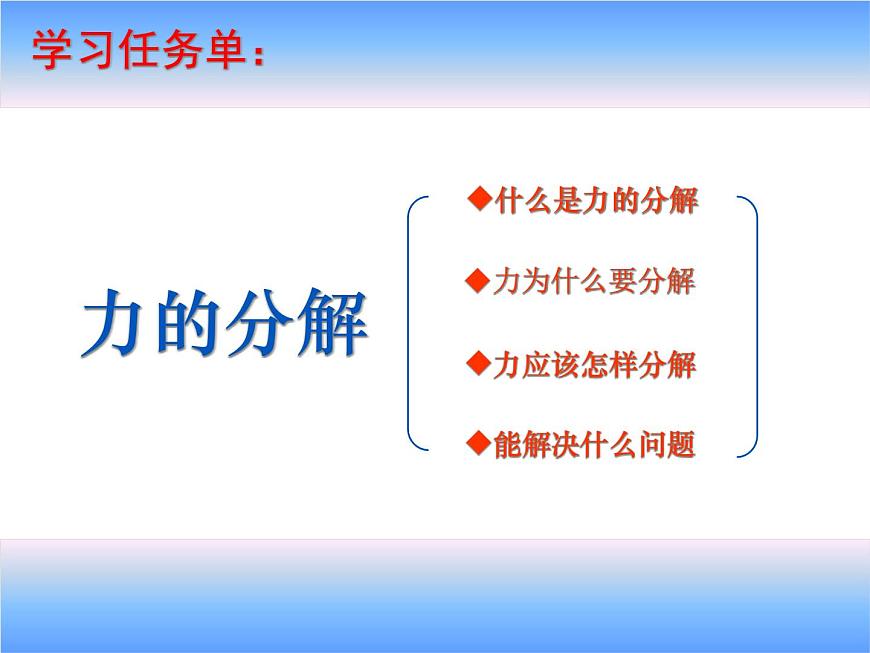 学习任务单：

力的分解

◆什么是力的分解

◆力为什么要分解

◆力应该怎样分解

◆能解决什么问题